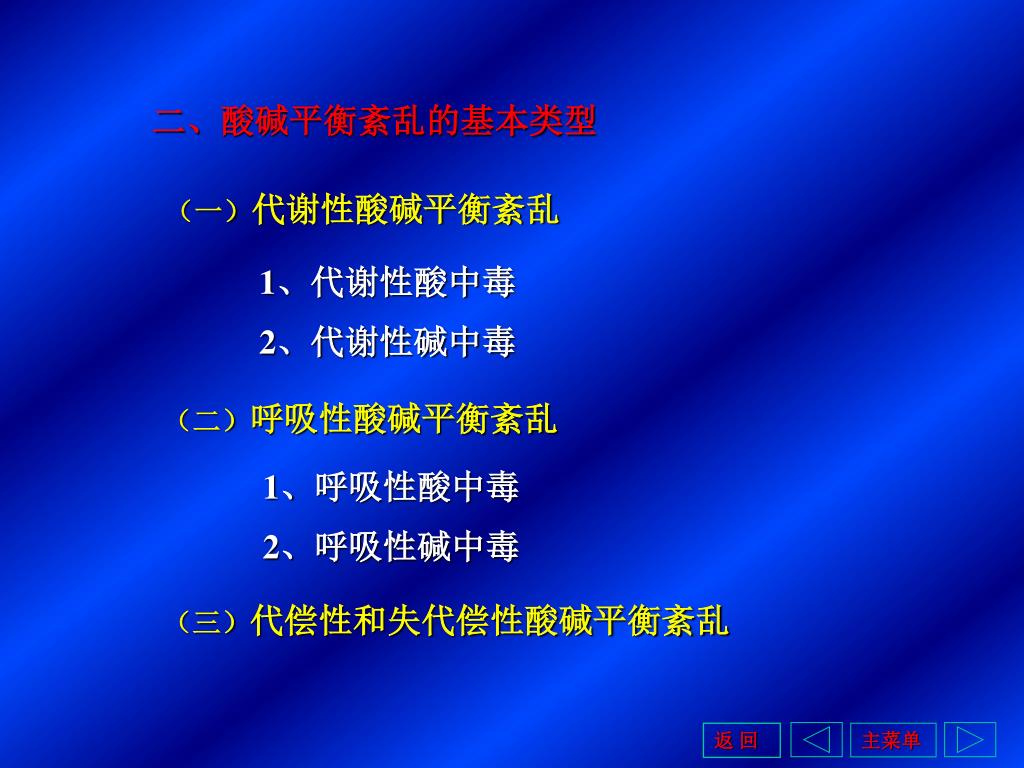 二、酸碱平衡紊乱的基本类型

（一）代谢性酸碱平衡紊乱

1、代谢性酸中毒

2、代谢性碱中毒

（二）呼吸性酸碱平衡紊乱

1、呼吸性酸中毒

2、呼吸性碱中毒

（三）代偿性和失代偿性酸碱平衡紊乱

返 回

主菜单